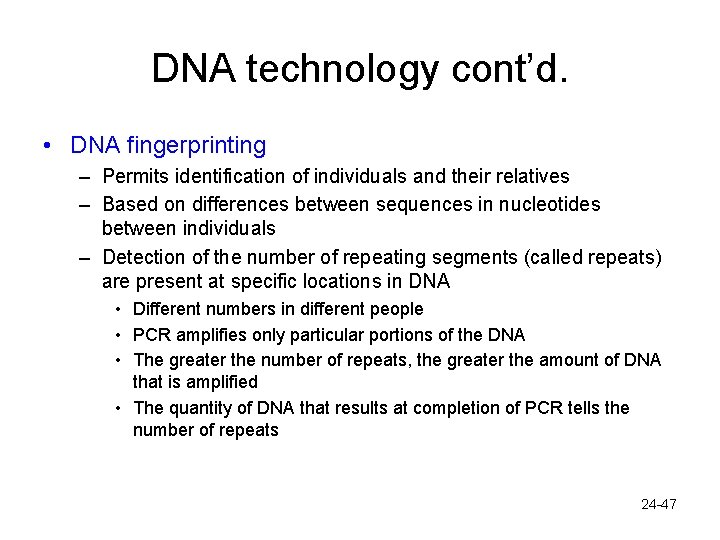 DNA technology cont'd.

• DNA fingerprinting
– Permits identification of individuals and their relatives
– Based on differences between sequences in nucleotides between individuals
– Detection of the number of repeating segments (called repeats) are present at specific locations in DNA
• Different numbers in different people
• PCR amplifies only particular portions of the DNA
• The greater the number of repeats, the greater the amount of DNA that is amplified
• The quantity of DNA that results at completion of PCR tells the number of repeats

24-47